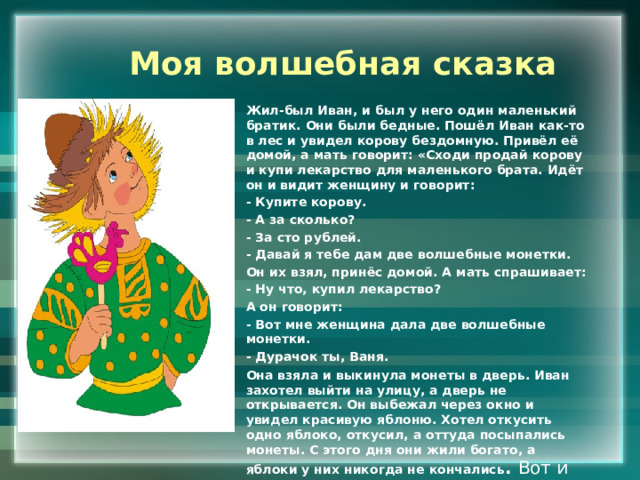 Моя волшебная сказка

Жил-был Иван, и был у него один маленький братик. Они были бедные. Пошёл Иван как-то в лес и увидел корову бездомную. Привёл её домой, а мать говорит: «Сходи продай корову и купи лекарство для маленького брата. Идёт он и видит женщину и говорит:

- Купите корову.

- А за сколько?

- За сто рублей.

- Давай я тебе дам две волшебные монетки.

Он их взял, принёс домой. А мать спрашивает:

- Ну что, купил лекарство?

А он говорит:

- Вот мне женщина дала две волшебные монетки.

- Дурачок ты, Ваня.

Она взяла и выкинула монеты в дверь. Иван захотел выйти на улицу, а дверь не открывается. Он выбежал через окно и увидел красивую яблоню. Хотел откусить одно яблоко, откусил, а оттуда посыпались монеты. С этого дня они жили богато, а яблоки у них никогда не кончались. Вот и